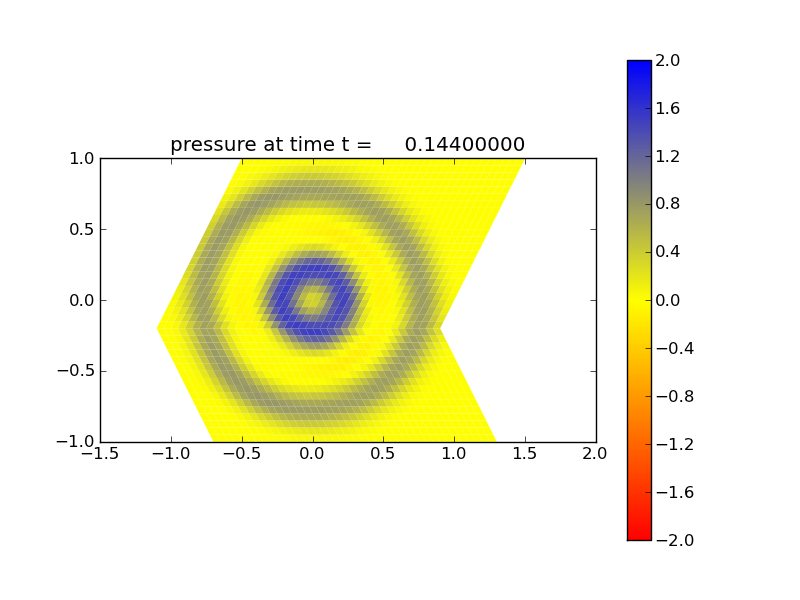 pressure at time t = 0.14400000

1.0
0.5
0.0
−0.5
−1.0

−1.5 −1.0 −0.5 0.0 0.5 1.0 1.5 2.0

2.0
1.6
1.2
0.8
0.4
0.0
−0.4
−0.8
−1.2
−1.6
−2.0